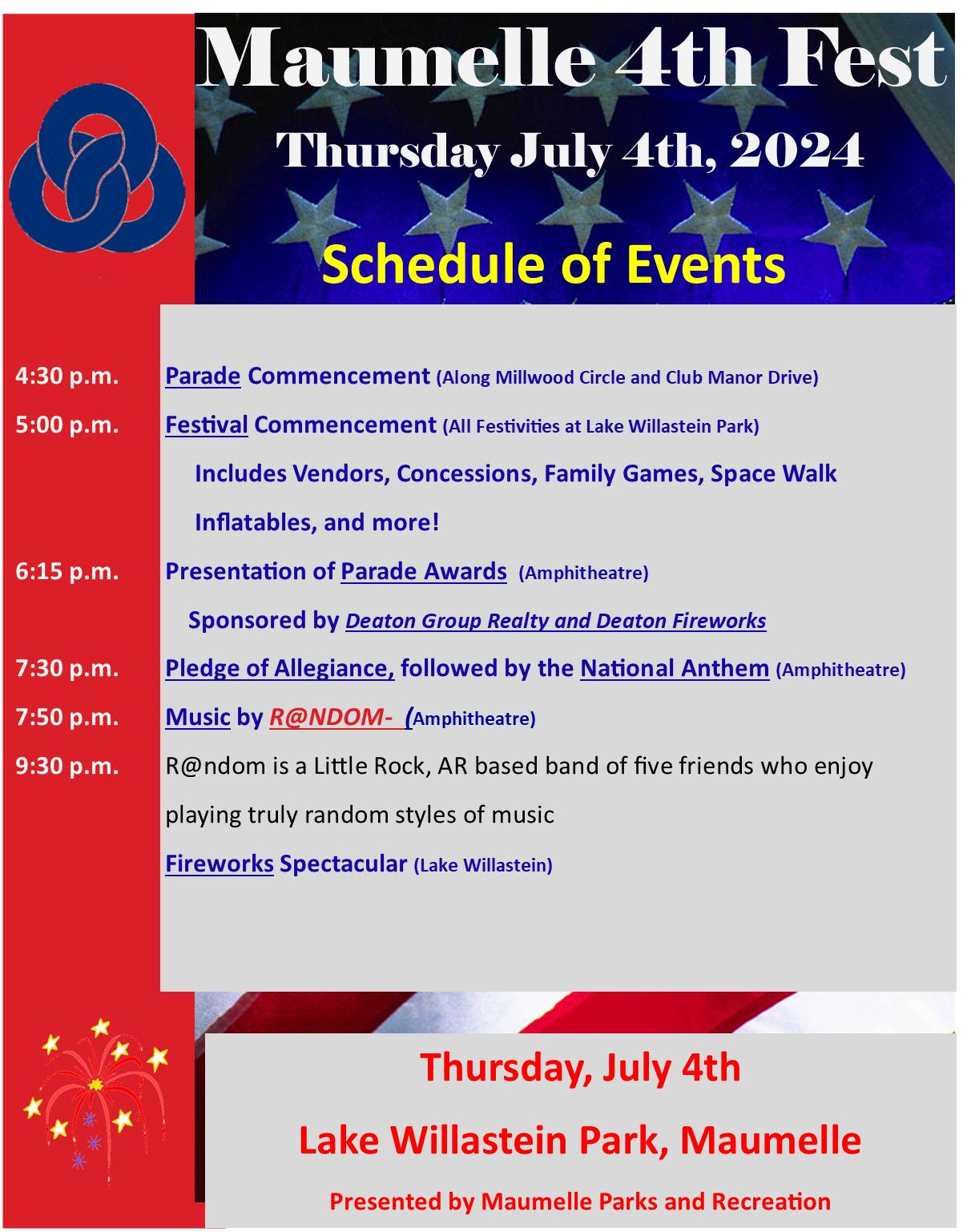 Maumelle 4th Fest

Thursday July 4th, 2024

Schedule of Events

4:30 p.m. Parade Commencement (Along Millwood Circle and Club Manor Drive)

5:00 p.m. Festival Commencement (All Festivities at Lake Willastein Park)

Includes Vendors, Concessions, Family Games, Space Walk Inflatables, and more!

6:15 p.m. Presentation of Parade Awards (Amphitheatre)

Sponsored by Deaton Group Realty and Deaton Fireworks

7:30 p.m. Pledge of Allegiance, followed by the National Anthem (Amphitheatre)

7:50 p.m. Music by R@NDOM- (Amphitheatre)

9:30 p.m. R@ndom is a Little Rock, AR based band of five friends who enjoy playing truly random styles of music

Fireworks Spectacular (Lake Willastein)

Thursday, July 4th

Lake Willastein Park, Maumelle

Presented by Maumelle Parks and Recreation